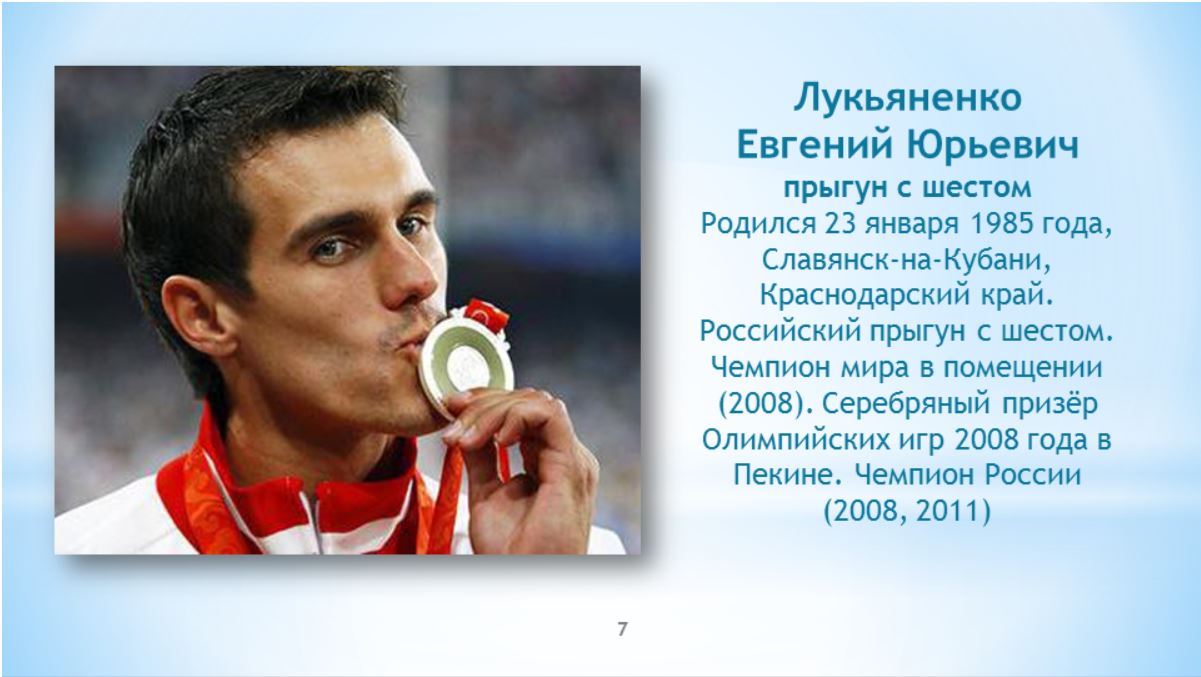 Лукьяненко Евгений Юрьевич
прыгун с шестом
Родился 23 января 1985 года, Славянск-на-Кубани, Краснодарский край. Российский прыгун с шестом. Чемпион мира в помещении (2008). Серебряный призёр Олимпийских игр 2008 года в Пекине. Чемпион России (2008, 2011)

7